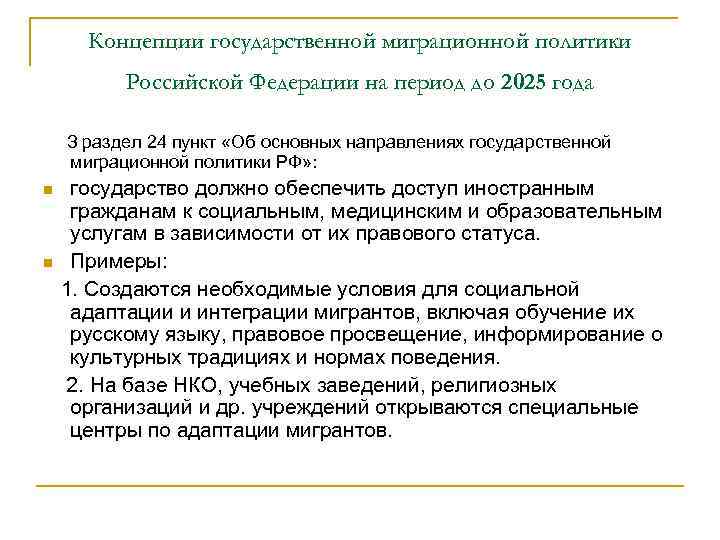 Концепции государственной миграционной политики

Российской Федерации на период до 2025 года

3 раздел 24 пункт «Об основных направлениях государственной миграционной политики РФ»:

государство должно обеспечить доступ иностранным гражданам к социальным, медицинским и образовательным услугам в зависимости от их правового статуса.

Примеры:

1. Создаются необходимые условия для социальной адаптации и интеграции мигрантов, включая обучение их русскому языку, правовое просвещение, информирование о культурных традициях и нормах поведения.

2. На базе НКО, учебных заведений, религиозных организаций и др. учреждений открываются специальные центры по адаптации мигрантов.